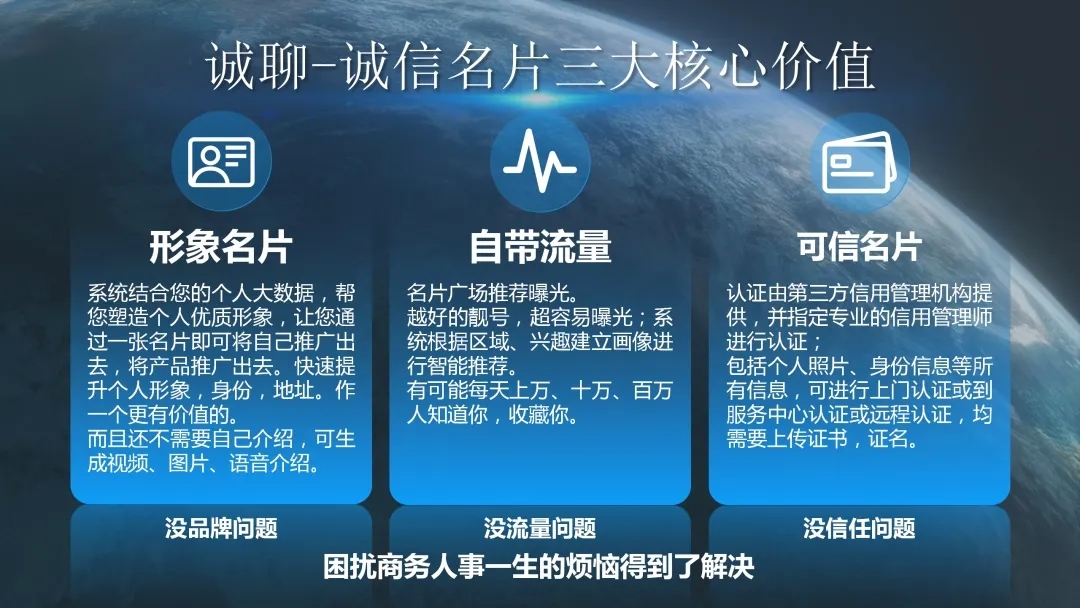 诚聊-诚信名片三大核心价值

形象名片

系统结合您的个人大数据，帮您塑造个人优质形象，让您通过一张名片即可将自己推广出去，将产品推广出去。快速提升个人形象，身份，地址。作一个更有价值的。
而且还不需要自己介绍，可生成视频、图片、语音介绍。

没品牌问题

自带流量

名片广场推荐曝光。
越好的靓号，超容易曝光；系统根据区域、兴趣建立画像进行智能推荐。
有可能每天上万、十万、百万人知道你，收藏你。

没流量问题

可信名片

认证由第三方信用管理机构提供，并指定专业的信用管理师进行认证；
包括个人照片、身份信息等所有信息，可进行上门认证或到服务中心认证或远程认证，均需要上传证书，证名。

没信任问题

困扰商务人事一生的烦恼得到了解决